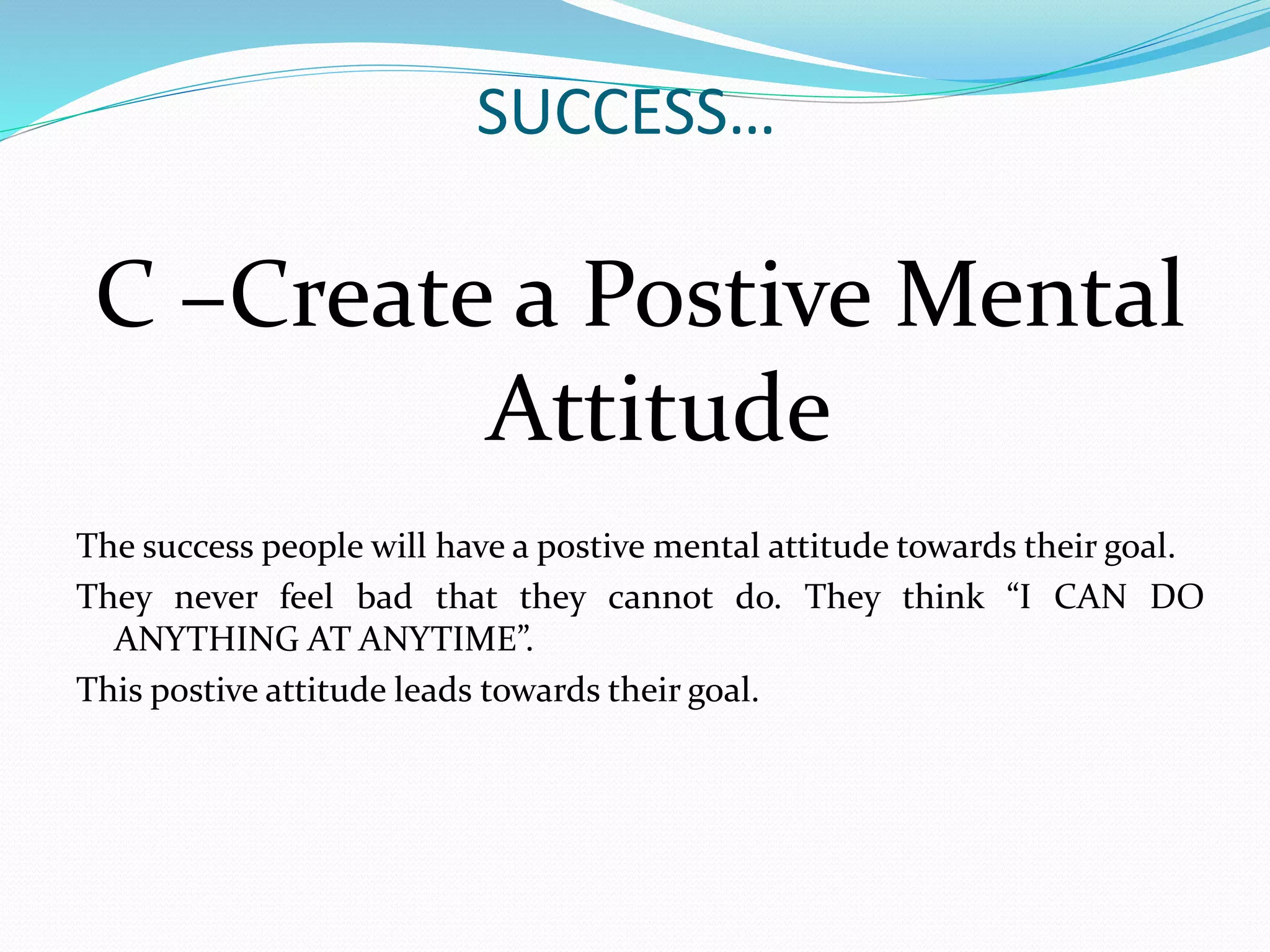 SUCCESS…

C –Create a Postive Mental Attitude

The success people will have a postive mental attitude towards their goal.

They never feel bad that they cannot do. They think “I CAN DO ANYTHING AT ANYTIME”.

This postive attitude leads towards their goal.